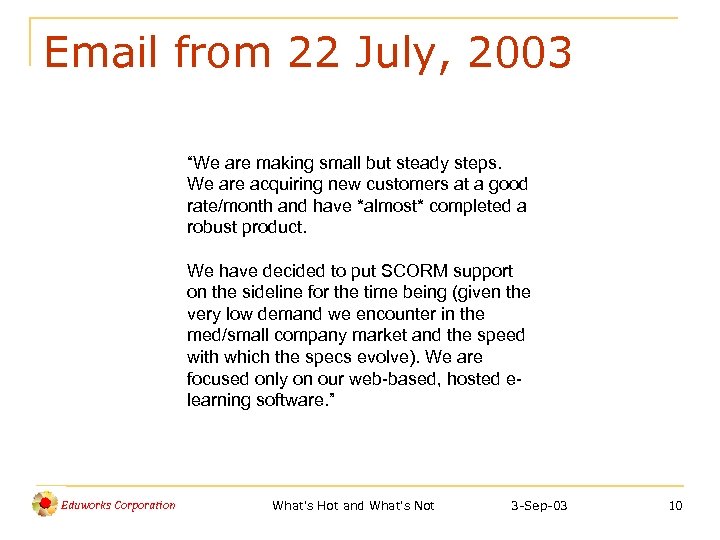 Email from 22 July, 2003

"We are making small but steady steps. We are acquiring new customers at a good rate/month and have *almost* completed a robust product.

We have decided to put SCORM support on the sideline for the time being (given the very low demand we encounter in the med/small company market and the speed with which the specs evolve). We are focused only on our web-based, hosted e-learning software."

Eduworks Corporation

What's Hot and What's Not

3-Sep-03

10